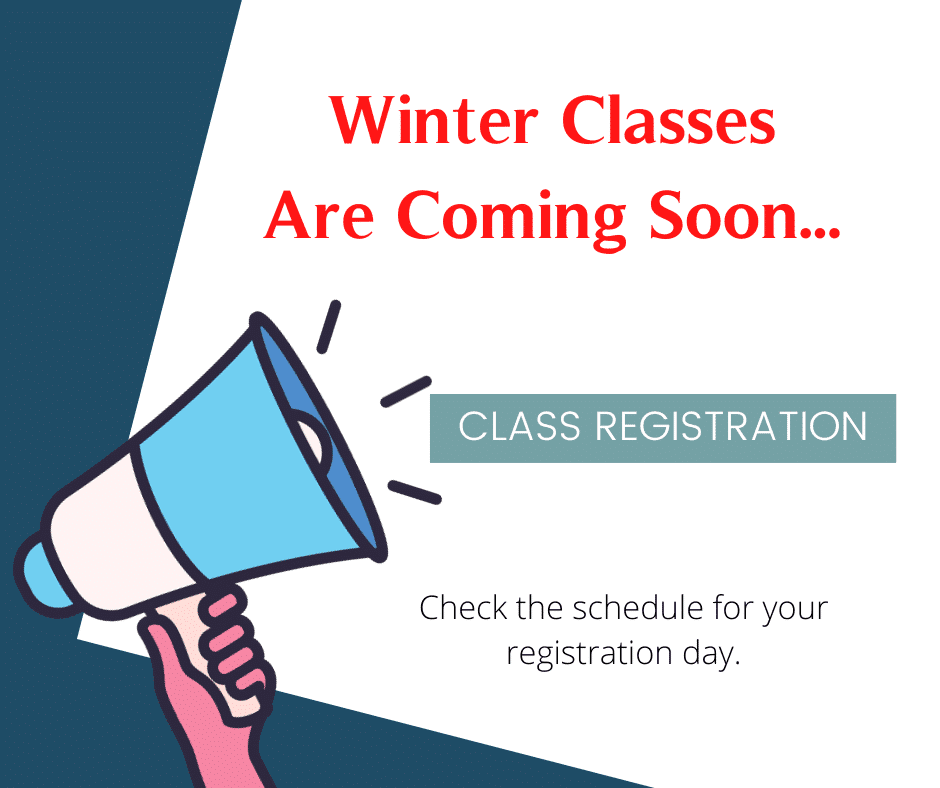 Winter Classes
Are Coming Soon...

CLASS REGISTRATION

Check the schedule for your registration day.